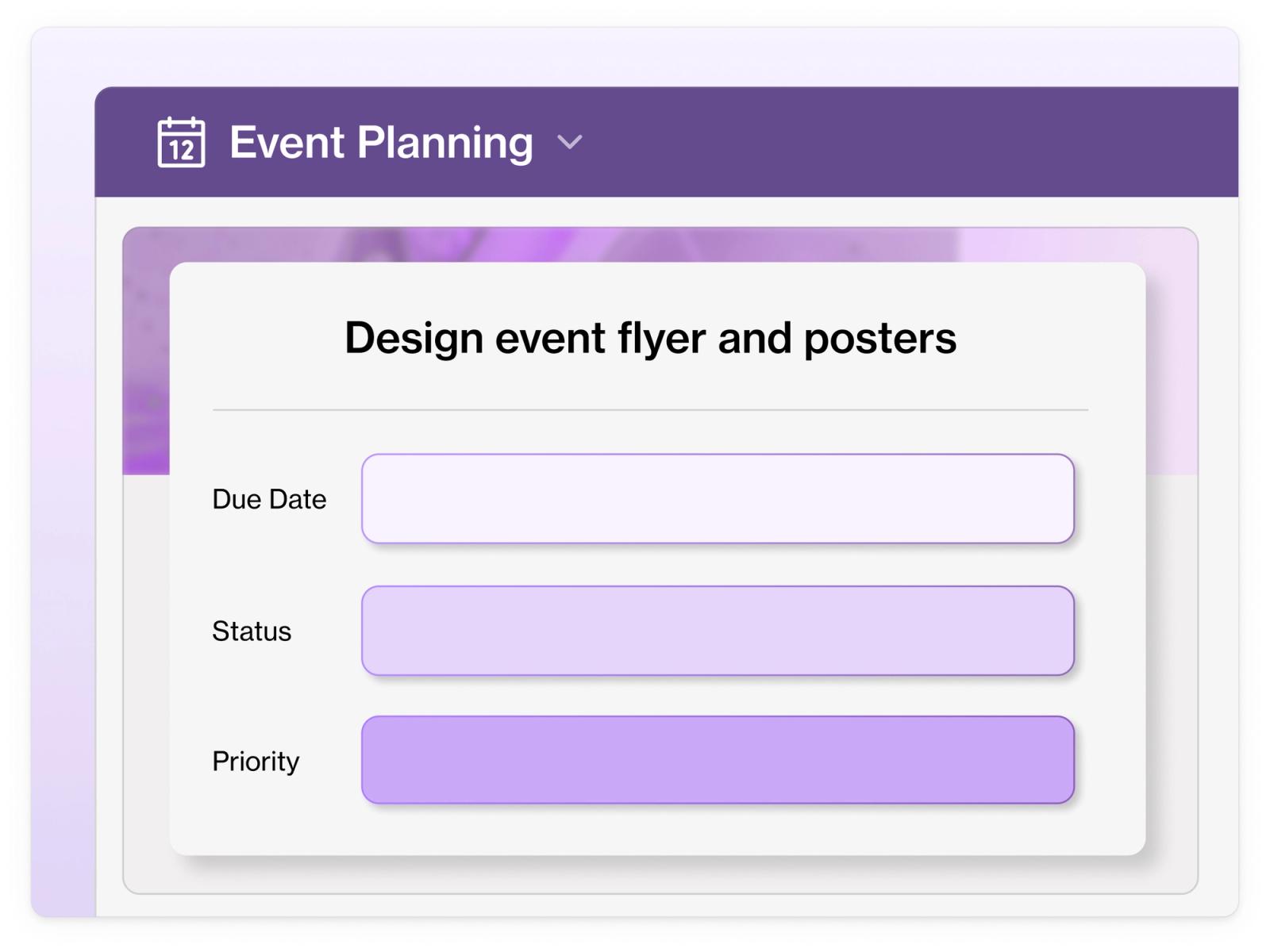 12 Event Planning

Design event flyer and posters

Due Date

Status

Priority